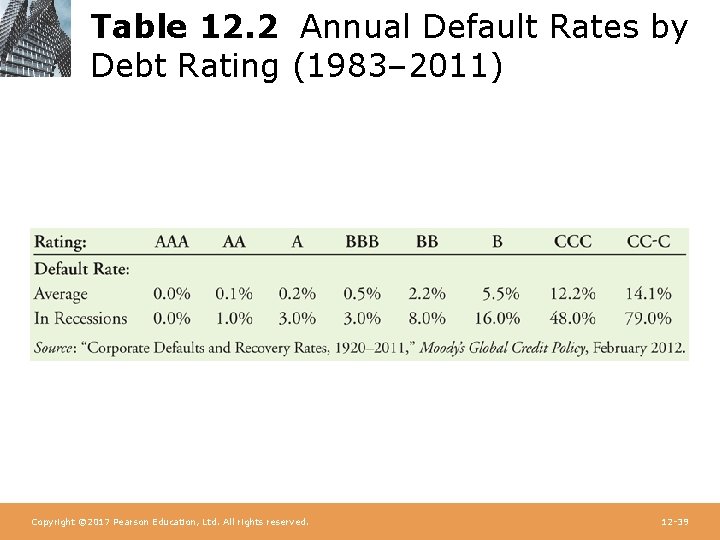 Table 12.2 Annual Default Rates by Debt Rating (1983–2011)

| Rating: | AAA | AA | A | BBB | BB | B | CCC | CC-C |
|---|---|---|---|---|---|---|---|---|
| Default Rate: | | | | | | | | |
| Average | 0.0% | 0.1% | 0.2% | 0.5% | 2.2% | 5.5% | 12.2% | 14.1% |
| In Recessions | 0.0% | 1.0% | 3.0% | 3.0% | 8.0% | 16.0% | 48.0% | 79.0% |

Source: "Corporate Defaults and Recovery Rates, 1920–2011," Moody's Global Credit Policy, February 2012.

Copyright ©2017 Pearson Education, Ltd. All rights reserved.

12-39